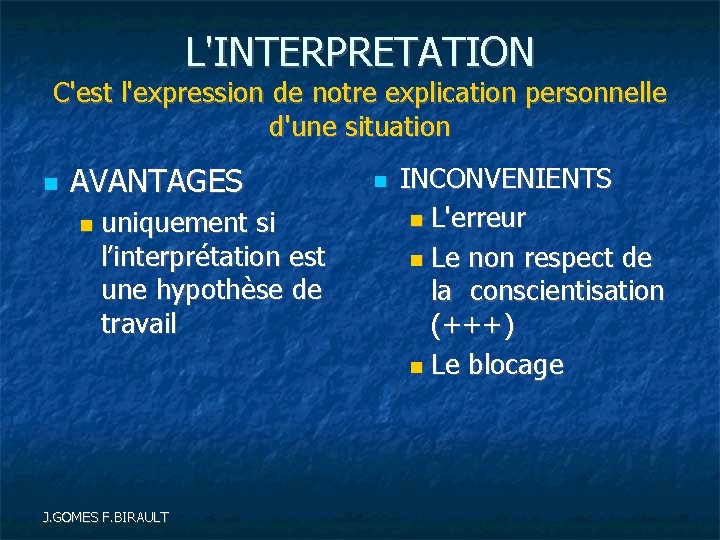 L'INTERPRETATION
C'est l'expression de notre explication personnelle d'une situation

AVANTAGES
uniquement si l'interprétation est une hypothèse de travail

INCONVENIENTS
L'erreur
Le non respect de la conscientisation (+++)
Le blocage

J.GOMES F.BIRAULT